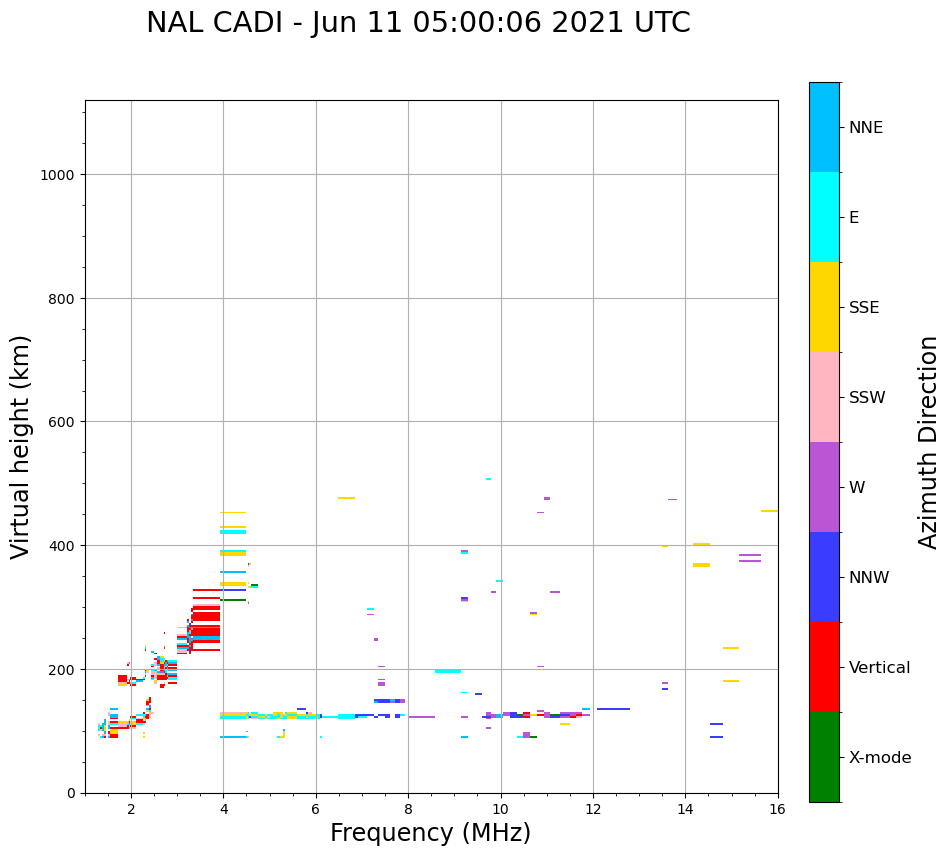 NAL CADI - Jun 11 05:00:06 2021 UTC

Virtual height (km)

1000
800
600
400
200
0

2
4
6
8
10
12
14
16

Frequency (MHz)

NNE
E
SSE
SSW
W
NNW
Vertical
X-mode

Azimuth Direction